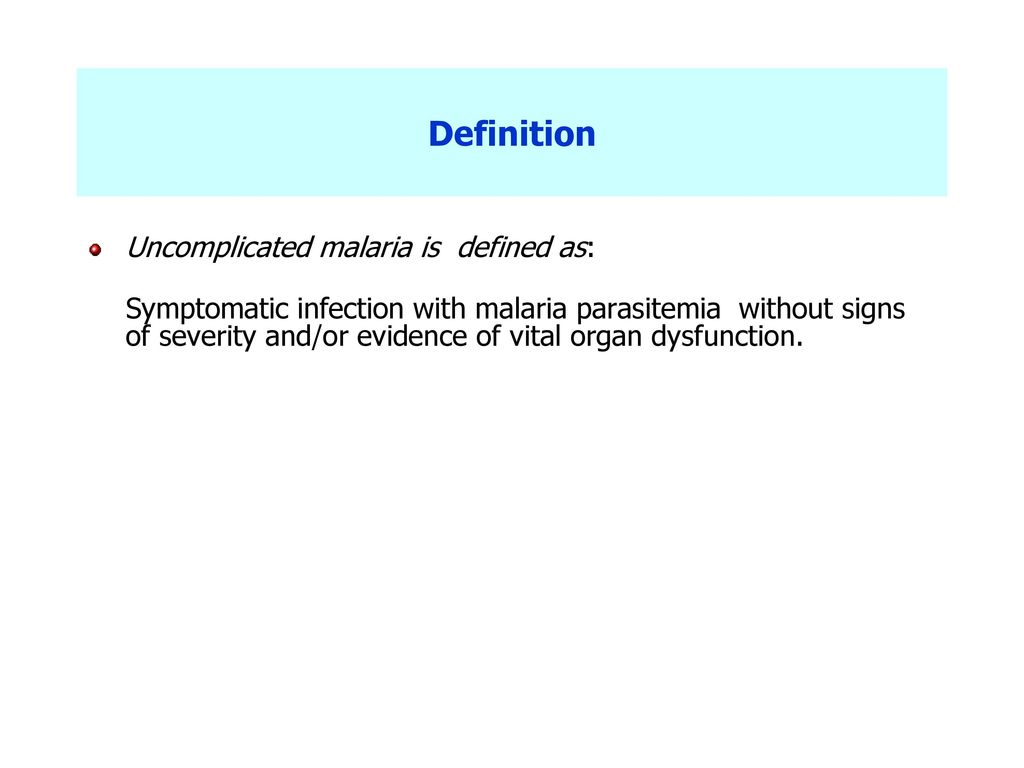 Definition

Uncomplicated malaria is defined as:

Symptomatic infection with malaria parasitemia without signs of severity and/or evidence of vital organ dysfunction.